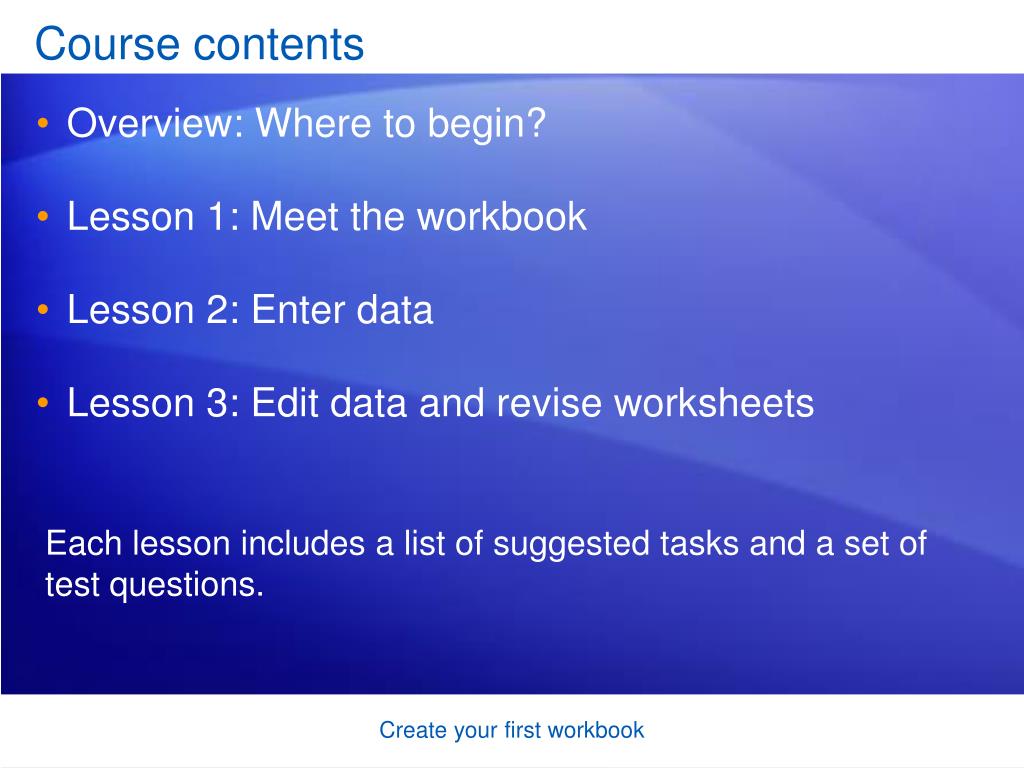 Course contents

• Overview: Where to begin?

• Lesson 1: Meet the workbook

• Lesson 2: Enter data

• Lesson 3: Edit data and revise worksheets

Each lesson includes a list of suggested tasks and a set of test questions.

Create your first workbook